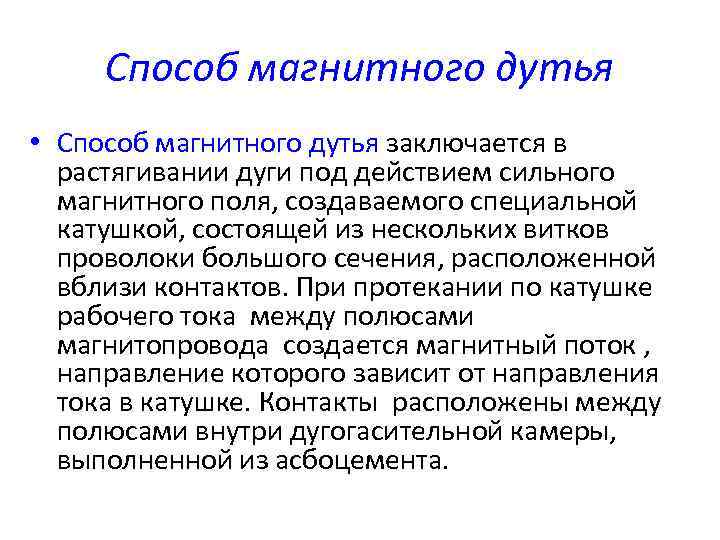 Способ магнитного дутья

• Способ магнитного дутья заключается в растягивании дуги под действием сильного магнитного поля, создаваемого специальной катушкой, состоящей из нескольких витков проволоки большого сечения, расположенной вблизи контактов. При протекании по катушке рабочего тока между полюсами магнитопровода создается магнитный поток , направление которого зависит от направления тока в катушке. Контакты расположены между полюсами внутри дугогасительной камеры, выполненной из асбоцемента.